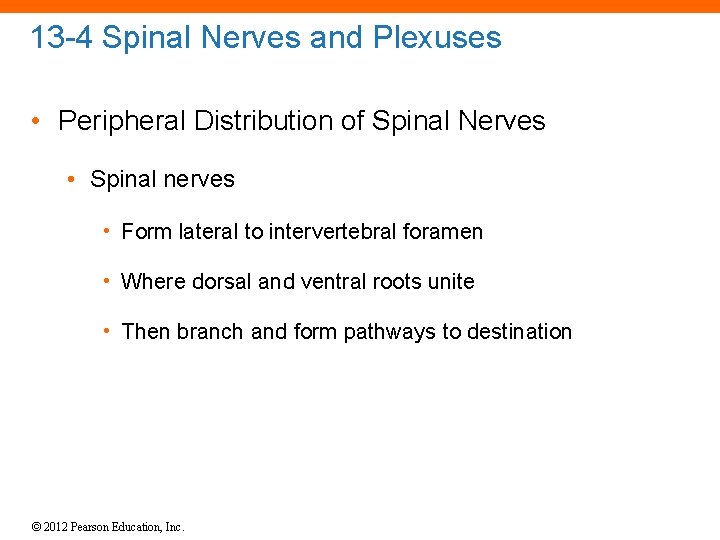 13-4 Spinal Nerves and Plexuses

• Peripheral Distribution of Spinal Nerves

• Spinal nerves

• Form lateral to intervertebral foramen

• Where dorsal and ventral roots unite

• Then branch and form pathways to destination

© 2012 Pearson Education, Inc.